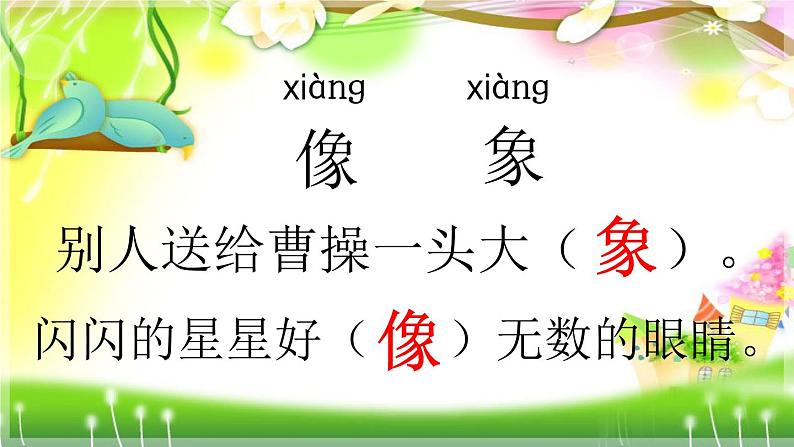 xiàng xiàng
像 象

别人送给曹操一头大（象）。

闪闪的星星好（像）无数的眼睛。